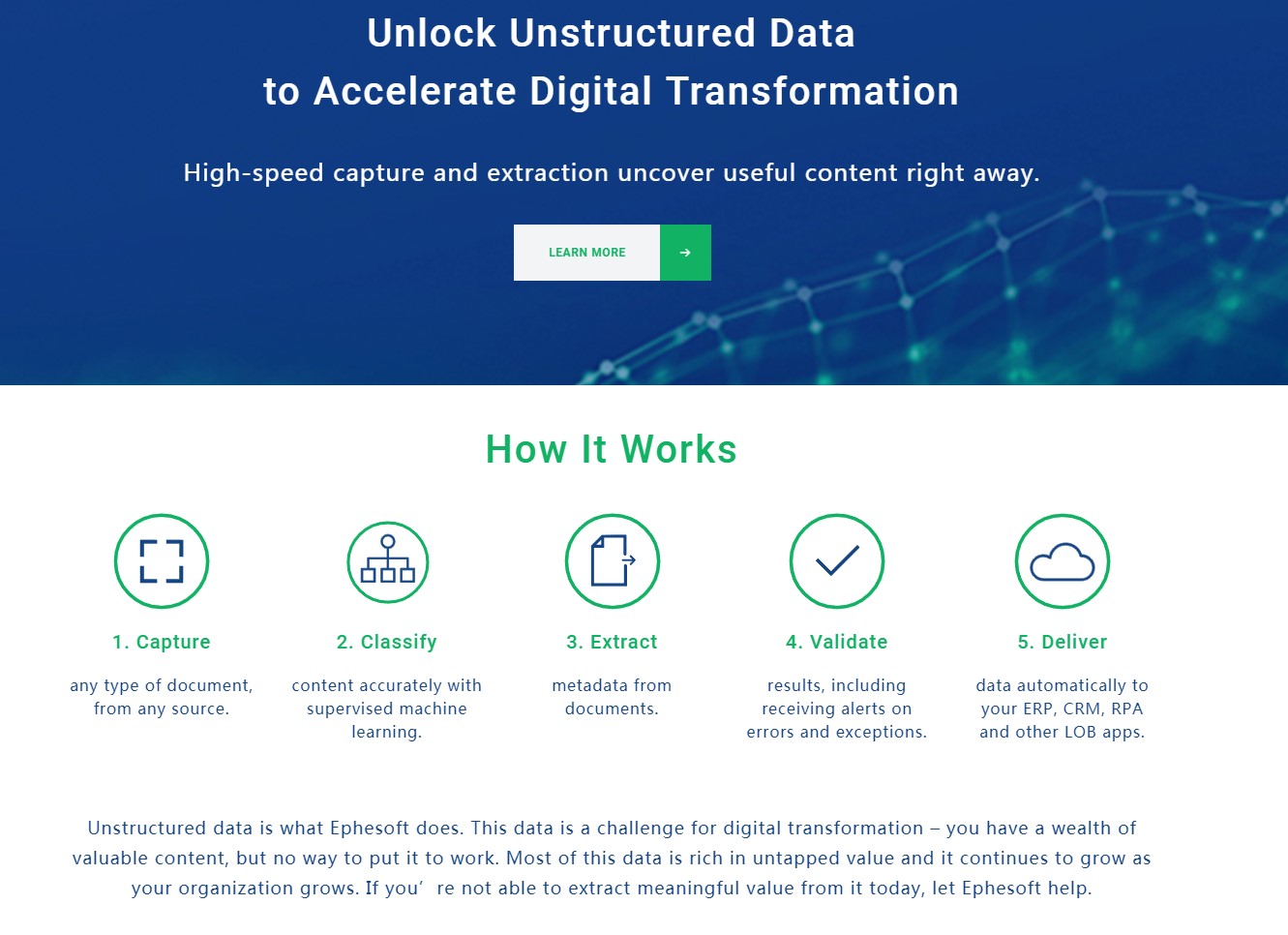 Unlock Unstructured Data
to Accelerate Digital Transformation

High-speed capture and extraction uncover useful content right away.

LEARN MORE →

How It Works

1. Capture

any type of document, from any source.

2. Classify

content accurately with supervised machine learning.

3. Extract

metadata from documents.

4. Validate

results, including receiving alerts on errors and exceptions.

5. Deliver

data automatically to your ERP, CRM, RPA and other LOB apps.

Unstructured data is what Ephesoft does. This data is a challenge for digital transformation – you have a wealth of valuable content, but no way to put it to work. Most of this data is rich in untapped value and it continues to grow as your organization grows. If you’ re not able to extract meaningful value from it today, let Ephesoft help.